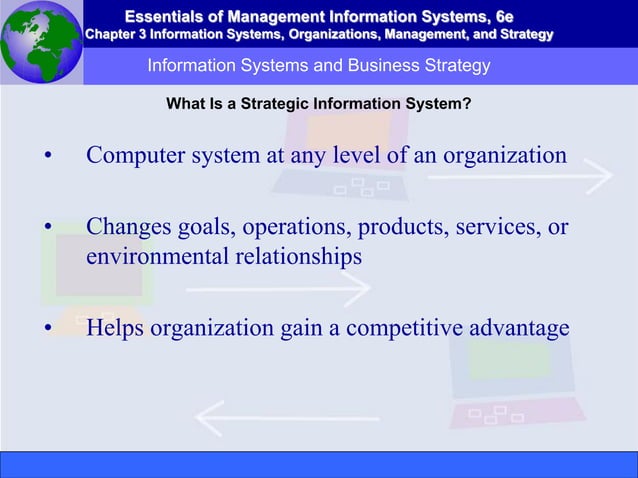 Essentials of Management Information Systems, 6e
Chapter 3 Information Systems, Organizations, Management, and Strategy

Information Systems and Business Strategy

What Is a Strategic Information System?

• Computer system at any level of an organization

• Changes goals, operations, products, services, or environmental relationships

• Helps organization gain a competitive advantage